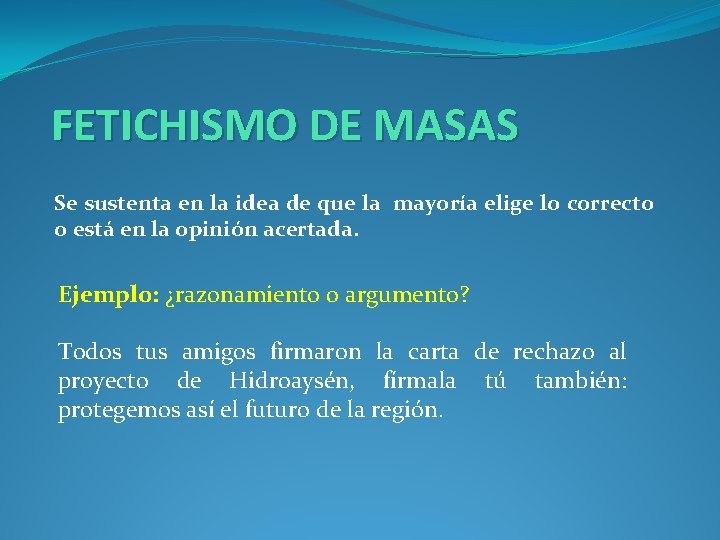 FETICHISMO DE MASAS

Se sustenta en la idea de que la mayoría elige lo correcto o está en la opinión acertada.

Ejemplo: ¿razonamiento o argumento?

Todos tus amigos firmaron la carta de rechazo al proyecto de Hidroaysén, fírmala tú también: protegemos así el futuro de la región.